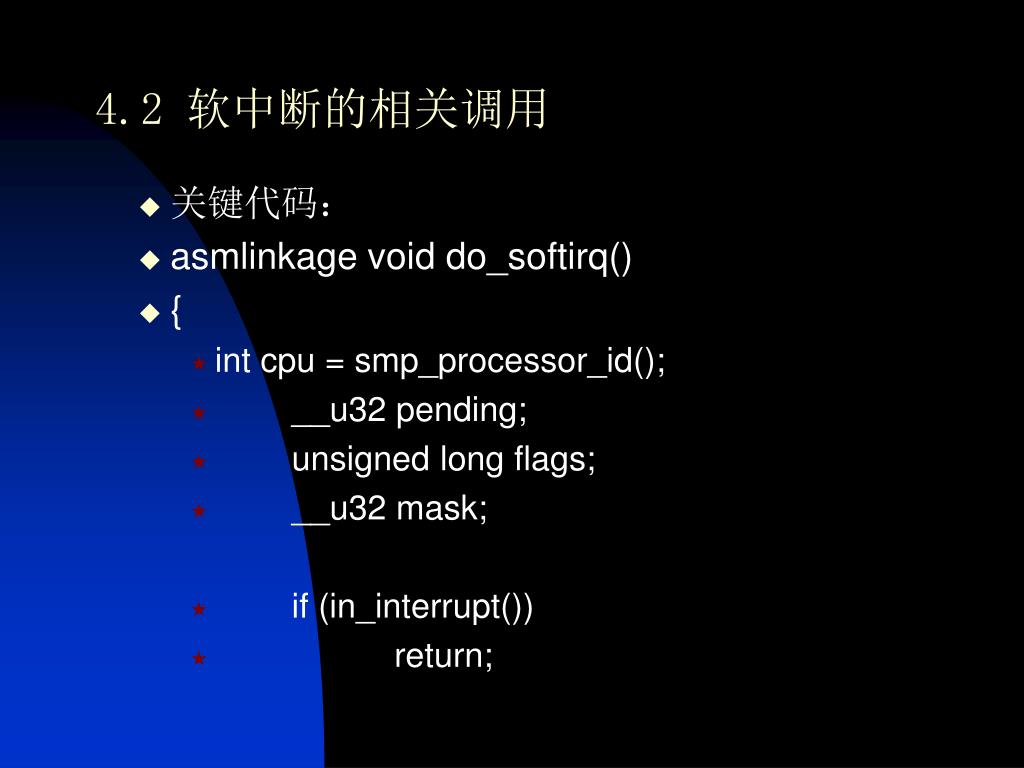 4.2 软中断的相关调用

关键代码：

asmlinkage void do_softirq()

{

int cpu = smp_processor_id();

__u32 pending;

unsigned long flags;

__u32 mask;

if (in_interrupt())

return;